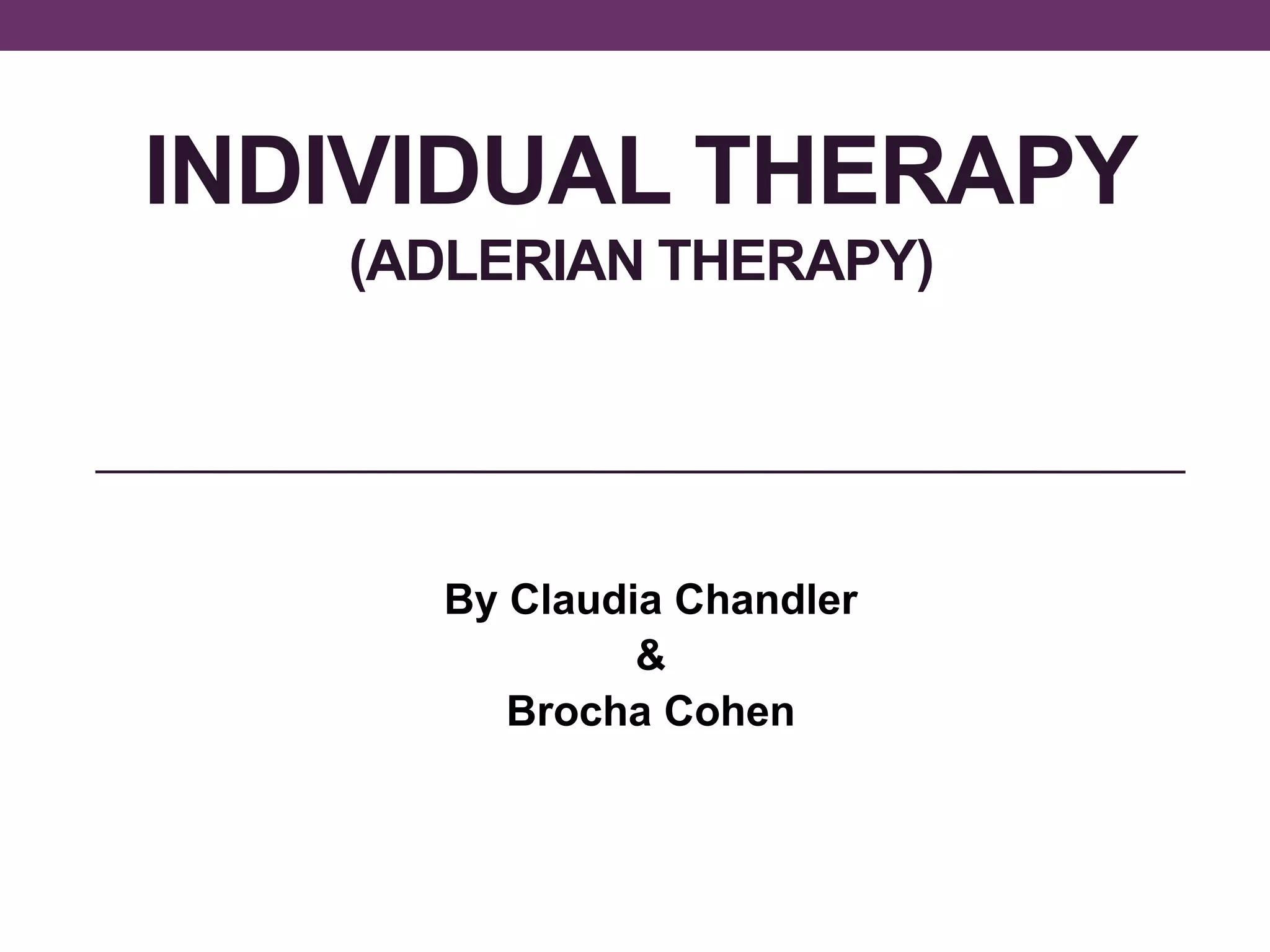 INDIVIDUAL THERAPY
(ADLERIAN THERAPY)

By Claudia Chandler
&
Brocha Cohen